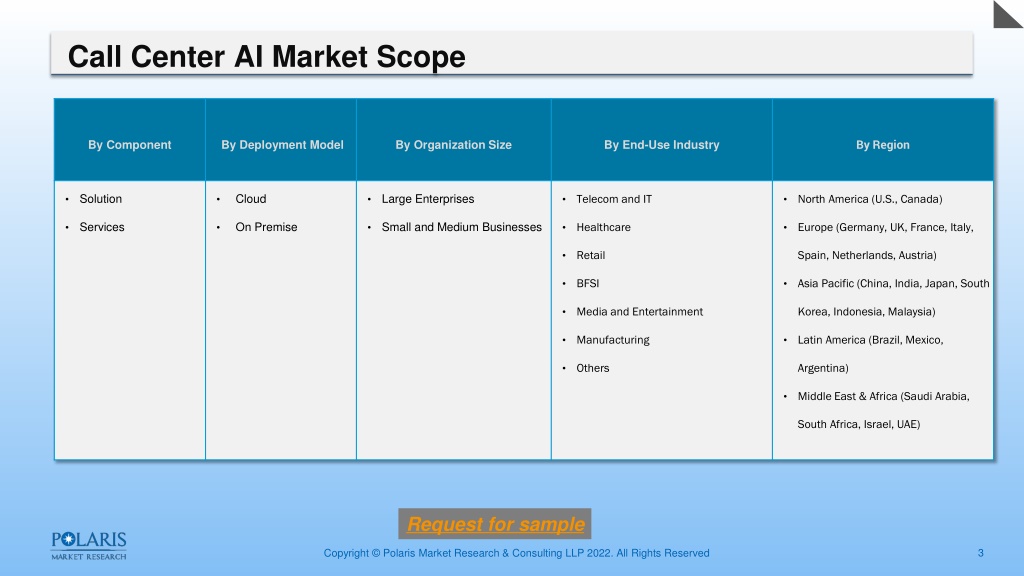 Call Center AI Market Scope

| By Component | By Deployment Model | By Organization Size | By End-Use Industry | By Region |
|---|---|---|---|---|
| • Solution<br>• Services | • Cloud<br>• On Premise | • Large Enterprises<br>• Small and Medium Businesses | • Telecom and IT<br>• Healthcare<br>• Retail<br>• BFSI<br>• Media and Entertainment<br>• Manufacturing<br>• Others | • North America (U.S., Canada)<br>• Europe (Germany, UK, France, Italy, Spain, Netherlands, Austria)<br>• Asia Pacific (China, India, Japan, South Korea, Indonesia, Malaysia)<br>• Latin America (Brazil, Mexico, Argentina)<br>• Middle East & Africa (Saudi Arabia, South Africa, Israel, UAE) |

Request for sample

POLARIS MARKET RESEARCH

Copyright © Polaris Market Research & Consulting LLP 2022. All Rights Reserved

3